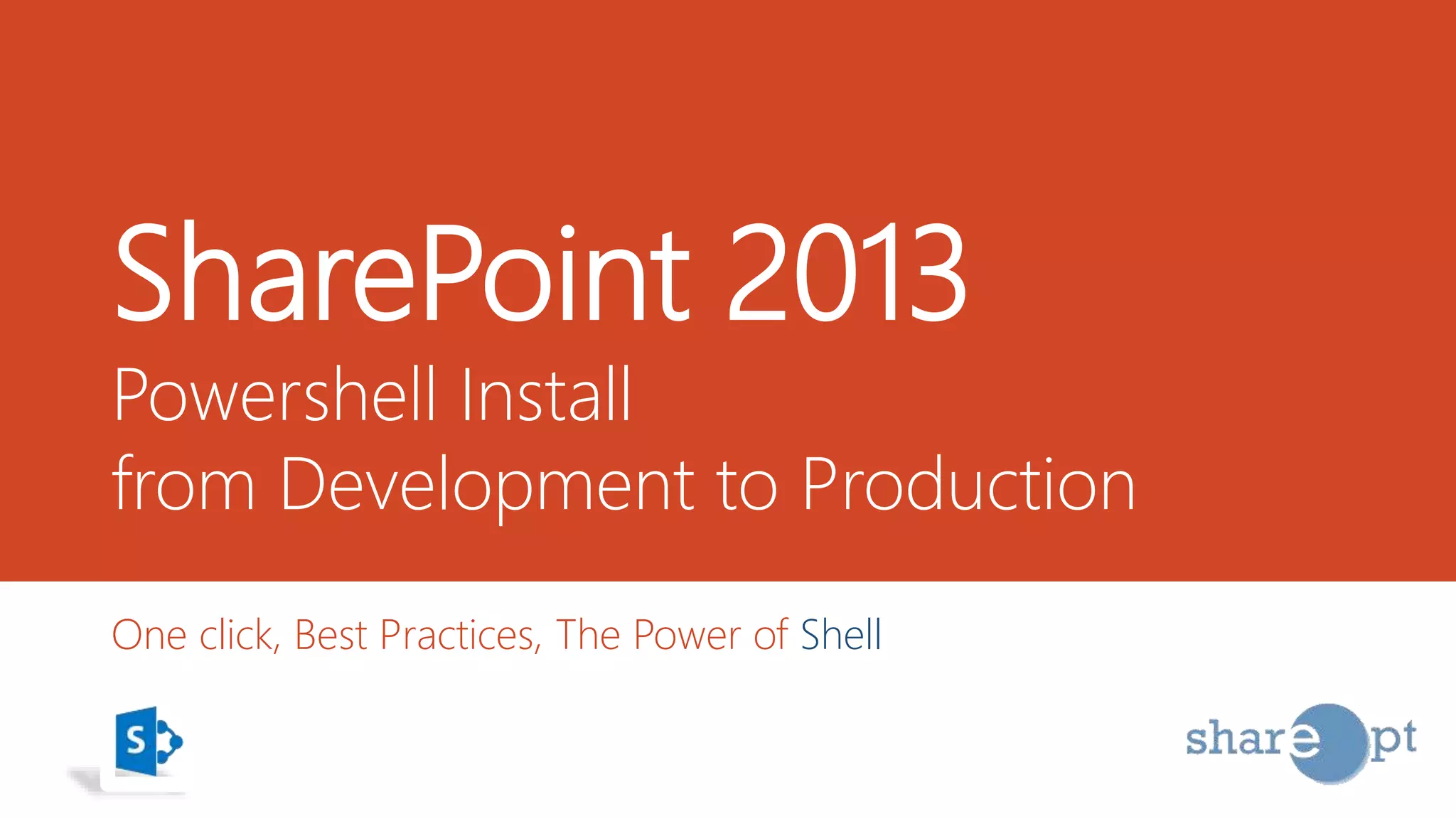 SharePoint 2013
Powershell Install
from Development to Production

One click, Best Practices, The Power of Shell

S

share pt